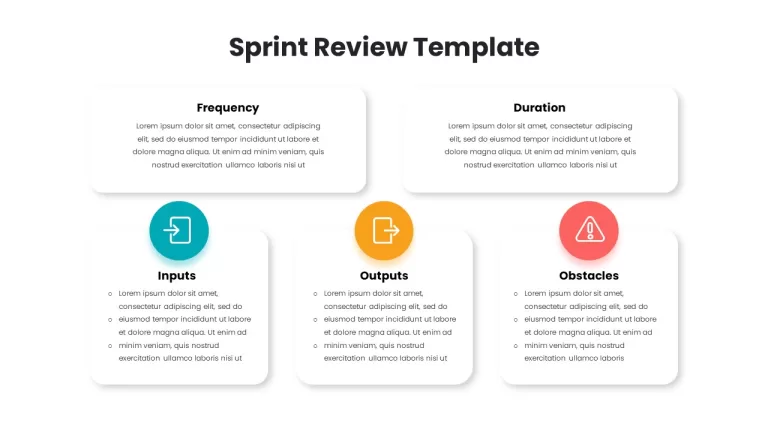 Sprint Review Template

Frequency

Lorem ipsum dolor sit amet, consectetur adipiscing elit, sed do eiusmod tempor incididunt ut labore et dolore magna aliqua. Ut enim ad minim veniam, quis nostrud exercitation ullamco laboris nisi ut

Duration

Lorem ipsum dolor sit amet, consectetur adipiscing elit, sed do eiusmod tempor incididunt ut labore et dolore magna aliqua. Ut enim ad minim veniam, quis nostrud exercitation ullamco laboris nisi ut

Inputs

- Lorem ipsum dolor sit amet, consectetur adipiscing elit, sed do
- eiusmod tempor incididunt ut labore et dolore magna aliqua. Ut enim ad
- minim veniam, quis nostrud exercitation ullamco laboris nisi ut

Outputs

- Lorem ipsum dolor sit amet, consectetur adipiscing elit, sed do
- eiusmod tempor incididunt ut labore et dolore magna aliqua. Ut enim ad
- minim veniam, quis nostrud exercitation ullamco laboris nisi ut

Obstacles

- Lorem ipsum dolor sit amet, consectetur adipiscing elit, sed do
- eiusmod tempor incididunt ut labore et dolore magna aliqua. Ut enim ad
- minim veniam, quis nostrud exercitation ullamco laboris